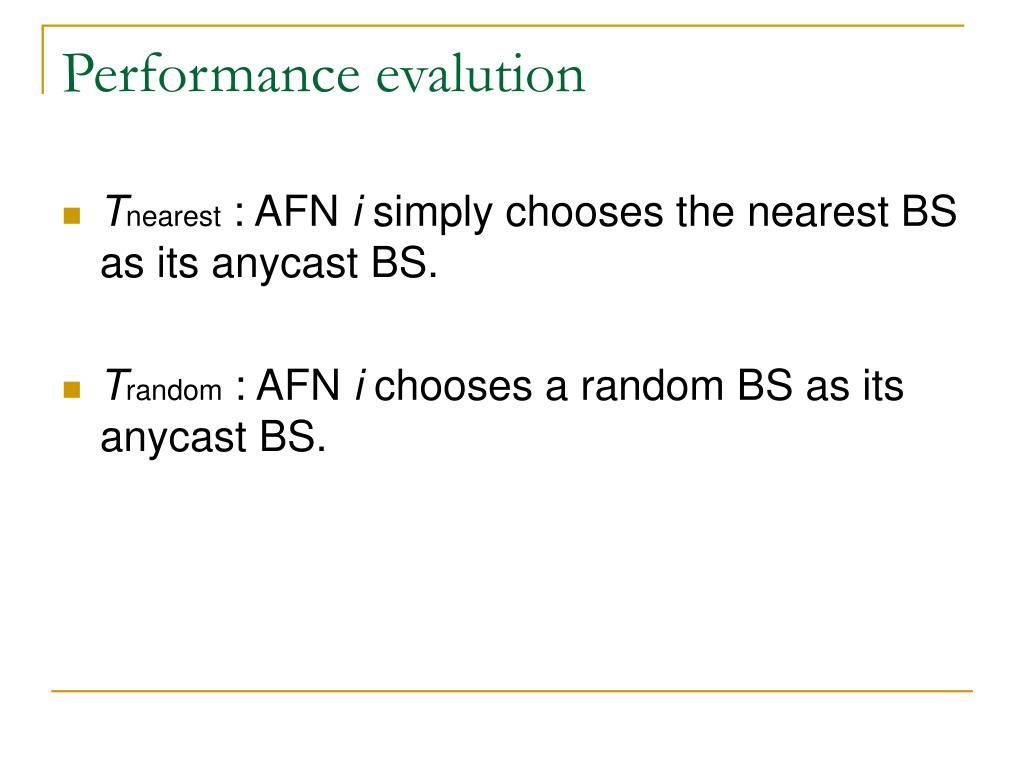 Performance evalution

- $T_{\text{nearest}}$ : AFN $i$ simply chooses the nearest BS as its anycast BS.

- $T_{\text{random}}$ : AFN $i$ chooses a random BS as its anycast BS.